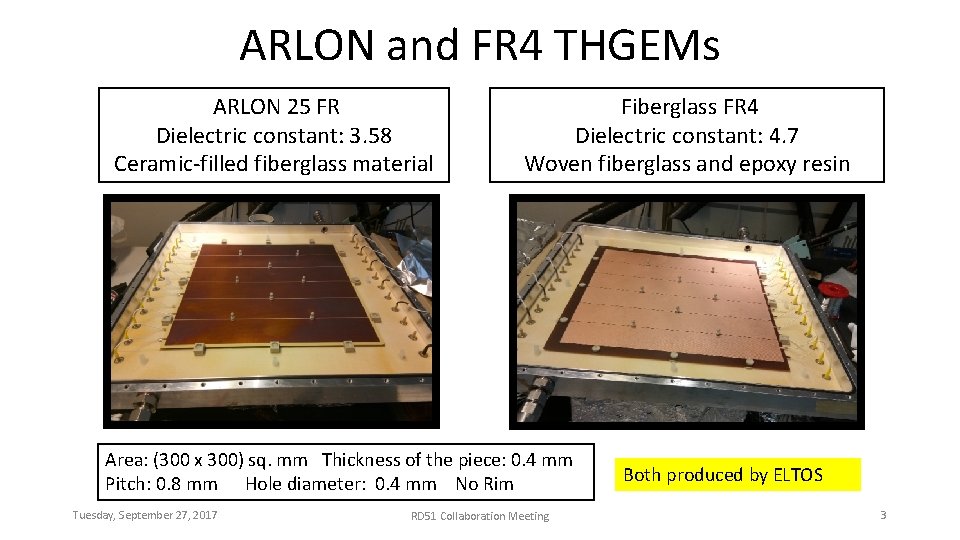 ARLON and FR4 THGEMs

ARLON 25 FR
Dielectric constant: 3.58
Ceramic-filled fiberglass material

Fiberglass FR4
Dielectric constant: 4.7
Woven fiberglass and epoxy resin

Area: (300 x 300) sq. mm   Thickness of the piece: 0.4 mm
Pitch: 0.8 mm   Hole diameter: 0.4 mm   No Rim

Both produced by ELTOS

Tuesday, September 27, 2017   RD51 Collaboration Meeting   3